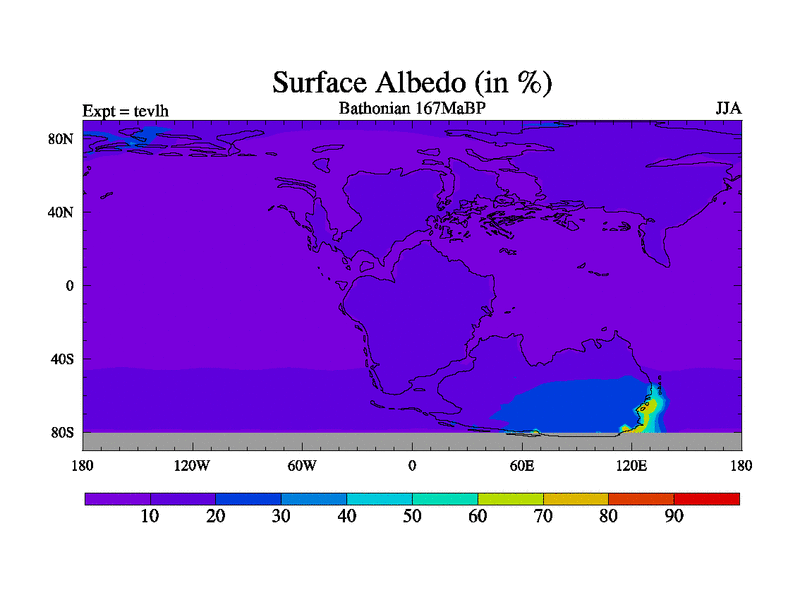 Surface Albedo (in %)

Expt = tevlh

Bathonian 167MaBP

JJA

80N
40N
0
40S
80S

180
120W
60W
0
60E
120E
180

10
20
30
40
50
60
70
80
90